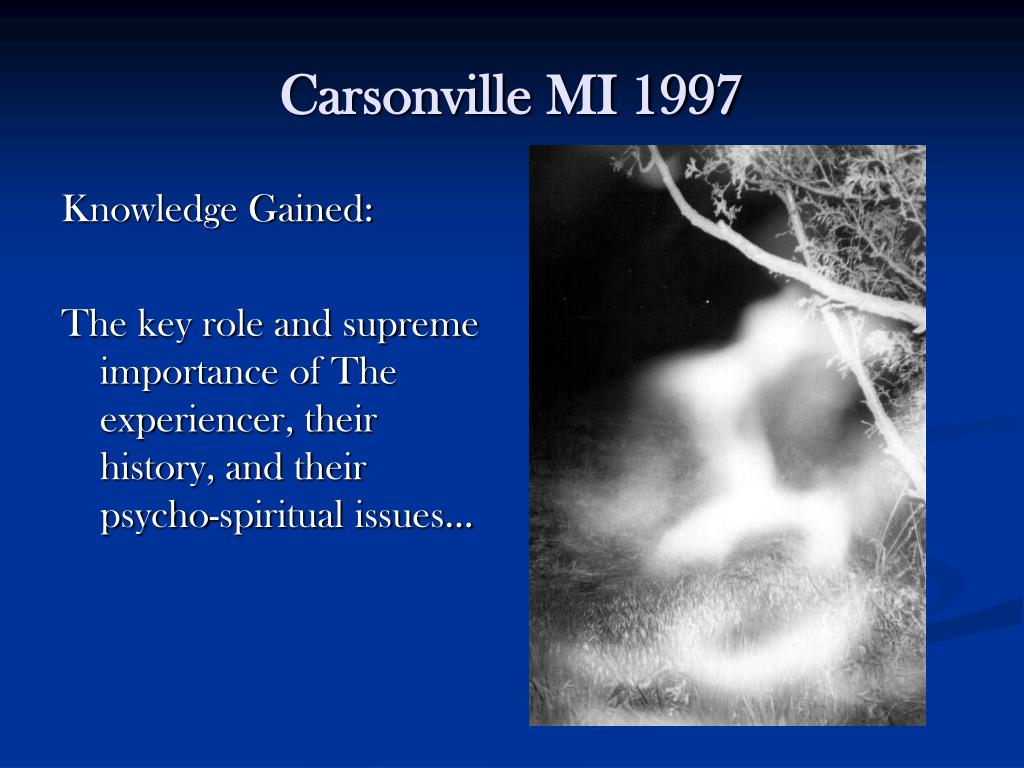 Carsonville MI 1997

Knowledge Gained:

The key role and supreme importance of The experiencer, their history, and their psycho-spiritual issues…